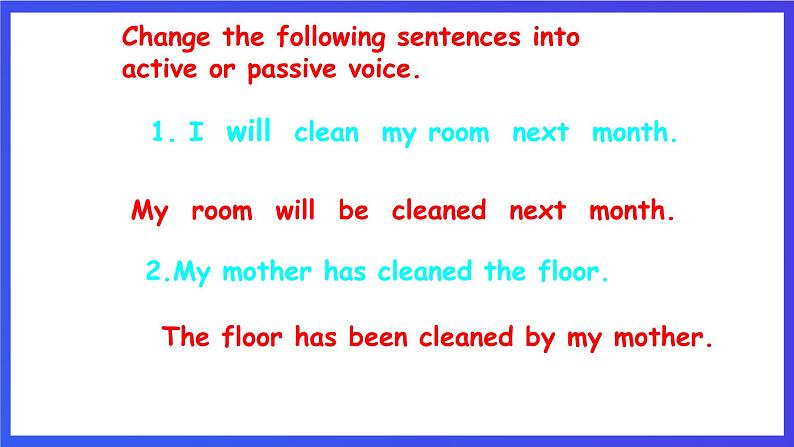 Change the following sentences into active or passive voice.

1. I will clean my room next month.

My room will be cleaned next month.

2.My mother has cleaned the floor.

The floor has been cleaned by my mother.